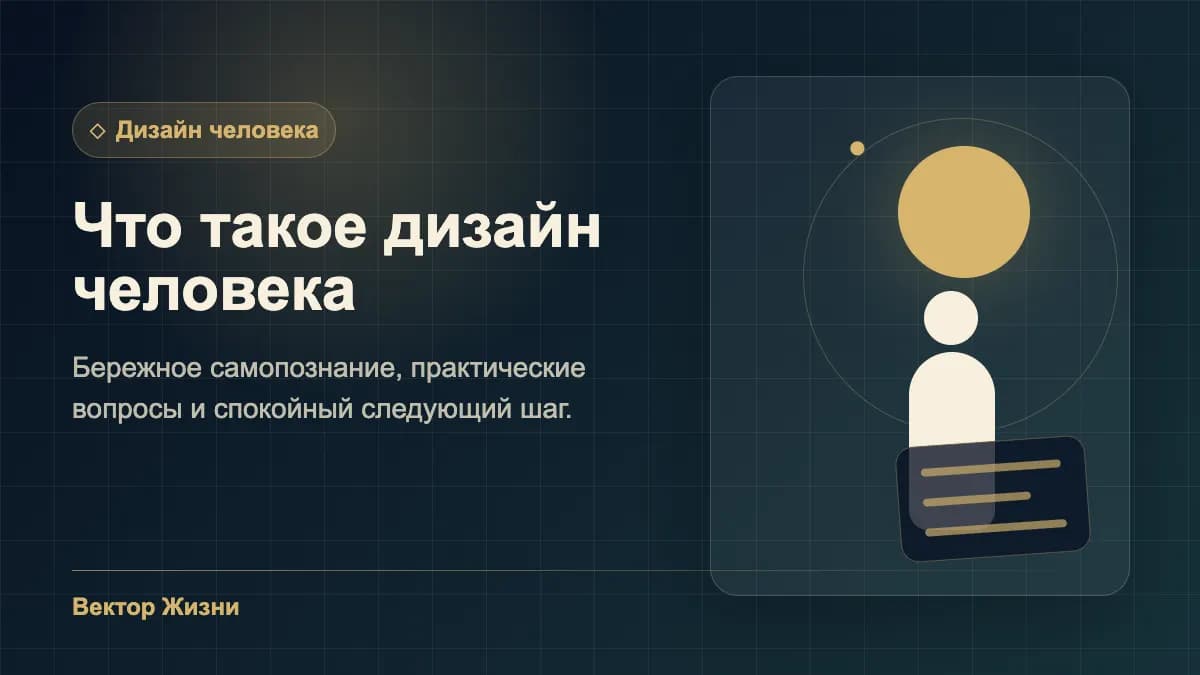 ◇ Дизайн человека

Что такое дизайн человека

Бережное самопознание, практические вопросы и спокойный следующий шаг.

Вектор Жизни